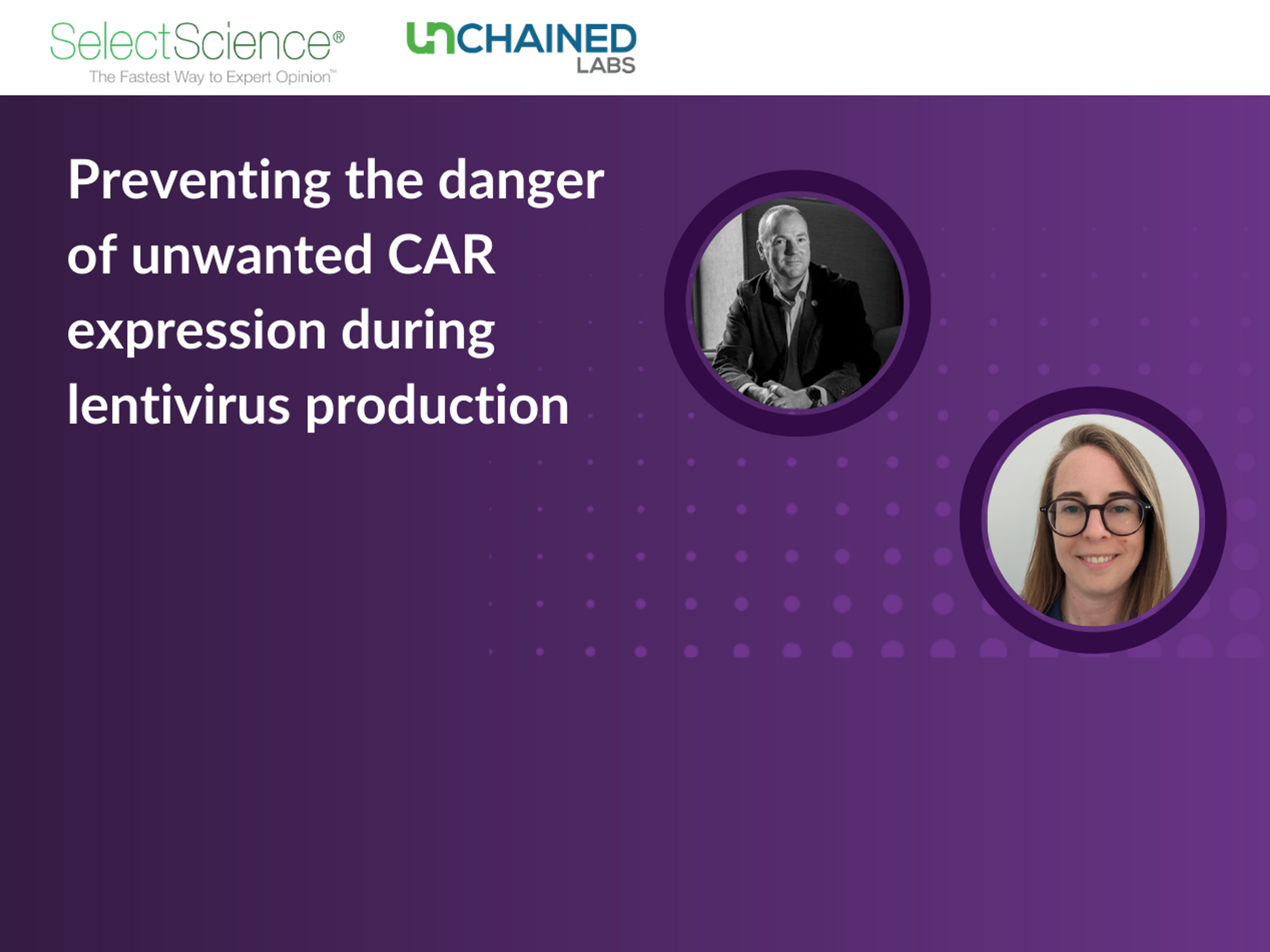 SelectScience®
The Fastest Way to Expert Opinion™

UNCHAINED LABS

Preventing the danger of unwanted CAR expression during lentivirus production